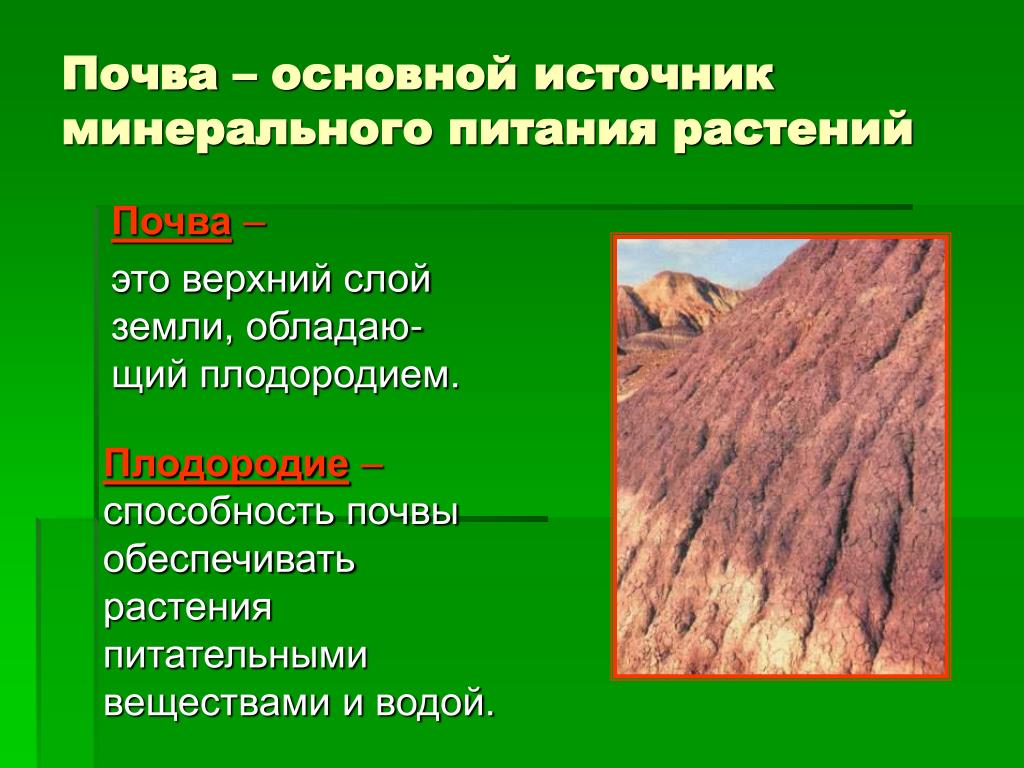 Почва – основной источник минерального питания растений

Почва –
это верхний слой земли, обладающий плодородием.

Плодородие – способность почвы обеспечивать растения питательными веществами и водой.